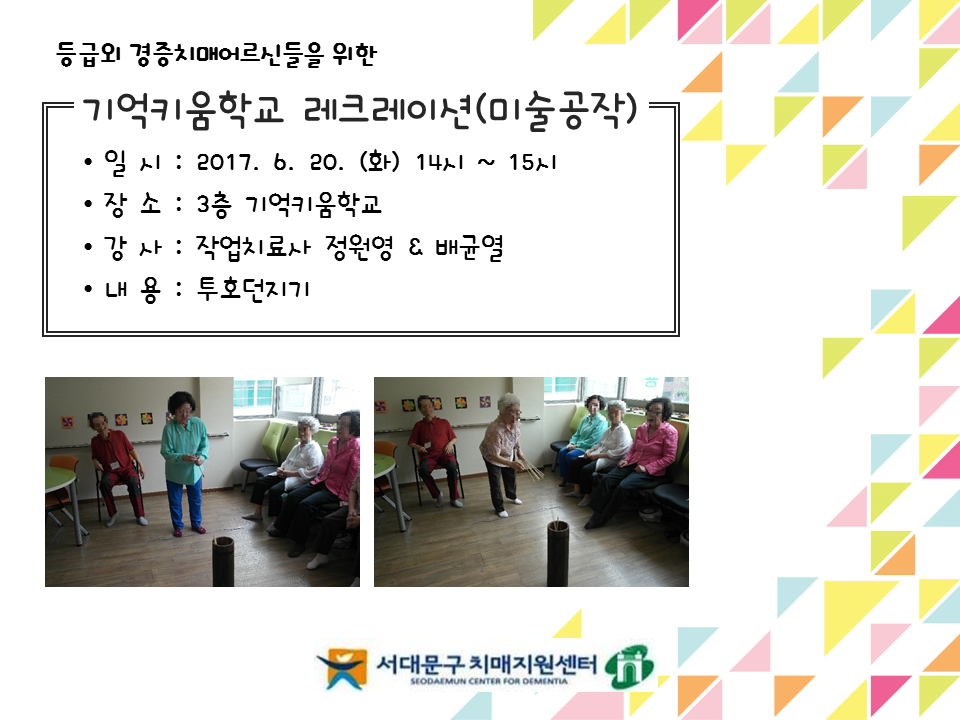 등급외 경증치매어르신들을 위한

기억키움학교 레크레이션(미술공작)

• 일 시 : 2017. 6. 20. (화) 14시 ~ 15시
• 장 소 : 3층 기억키움학교
• 강 사 : 작업치료사 정원영 & 배균열
• 내 용 : 투호던지기

서대문구 치매지원센터
SEODAEMUN CENTER FOR DEMENTIA